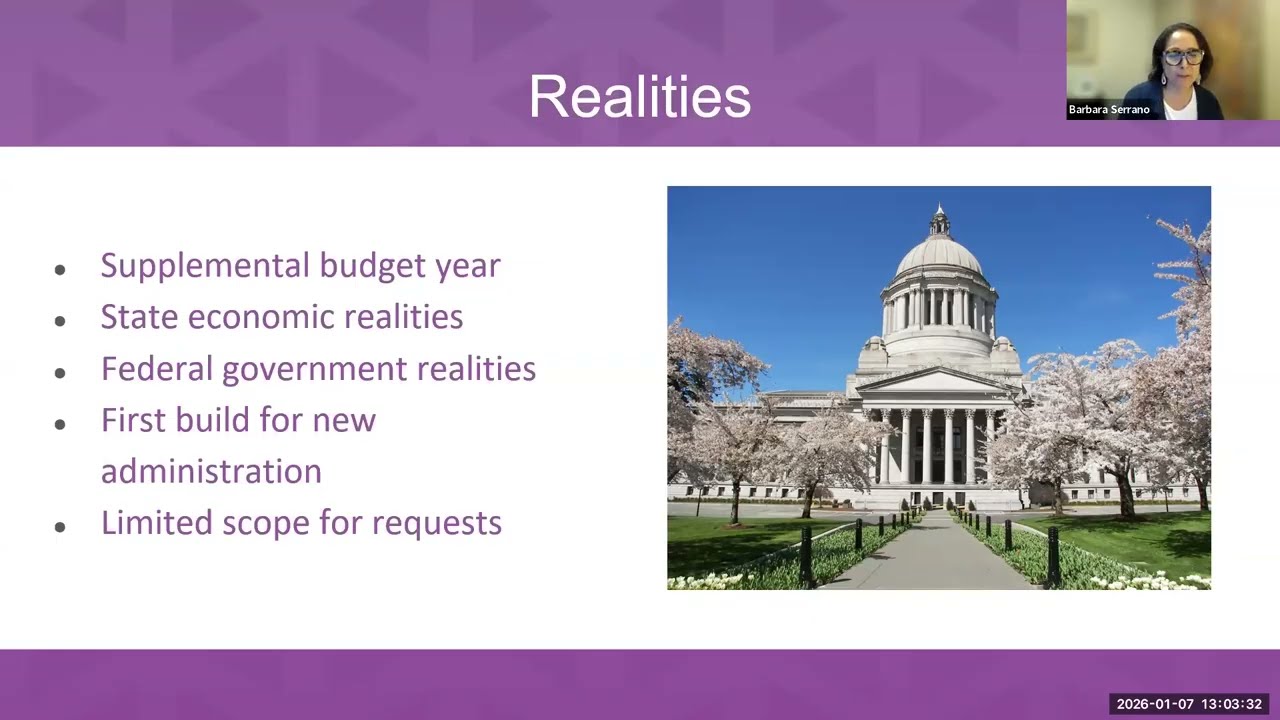 Realities

Barbara Serrano

- Supplemental budget year
- State economic realities
- Federal government realities
- First build for new administration
- Limited scope for requests

2026-01-07 13:03:32